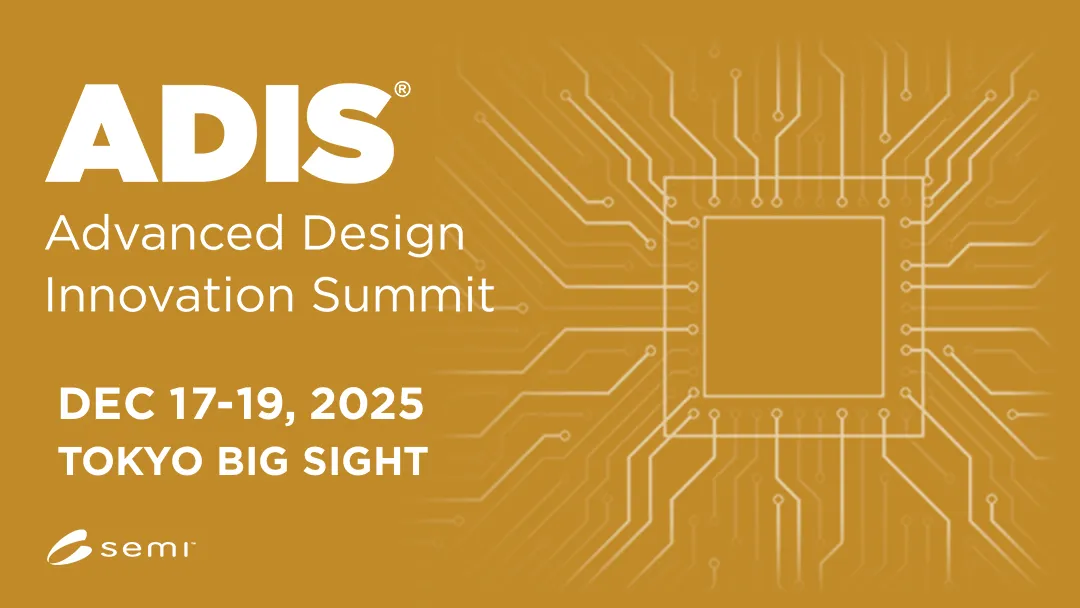 ADIS®
Advanced Design Innovation Summit

DEC 17-19, 2025
TOKYO BIG SIGHT

semi